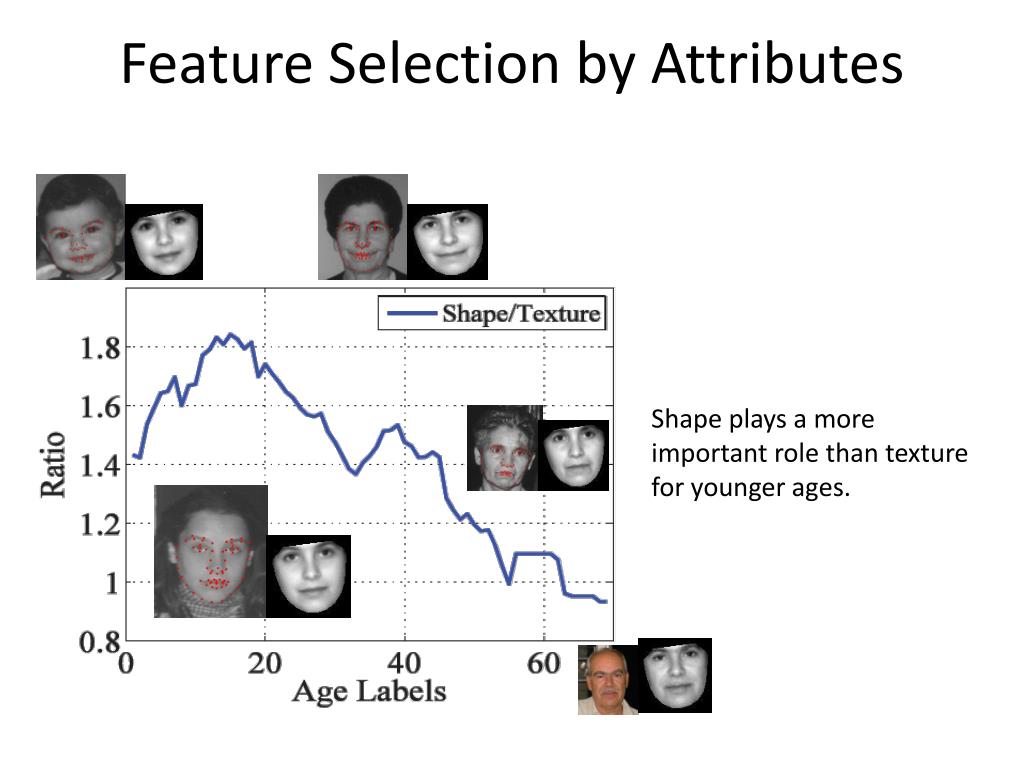 Feature Selection by Attributes

Shape/Texture

Ratio

1.8
1.6
1.4
1.2
1
0.8

0
20
40
60

Age Labels

Shape plays a more important role than texture for younger ages.